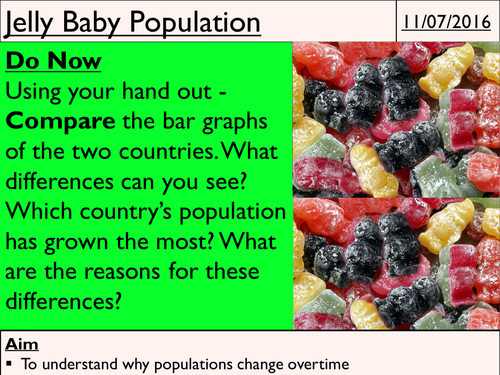 Jelly Baby Population

11/07/2016

Do Now

Using your hand out - Compare the bar graphs of the two countries. What differences can you see? Which country's population has grown the most? What are the reasons for these differences?

Aim

▪ To understand why populations change overtime